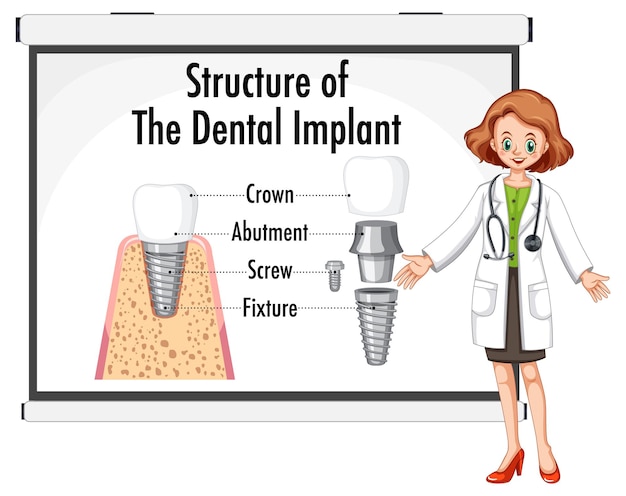 Structure of
The Dental Implant

Crown
Abutment
Screw
Fixture